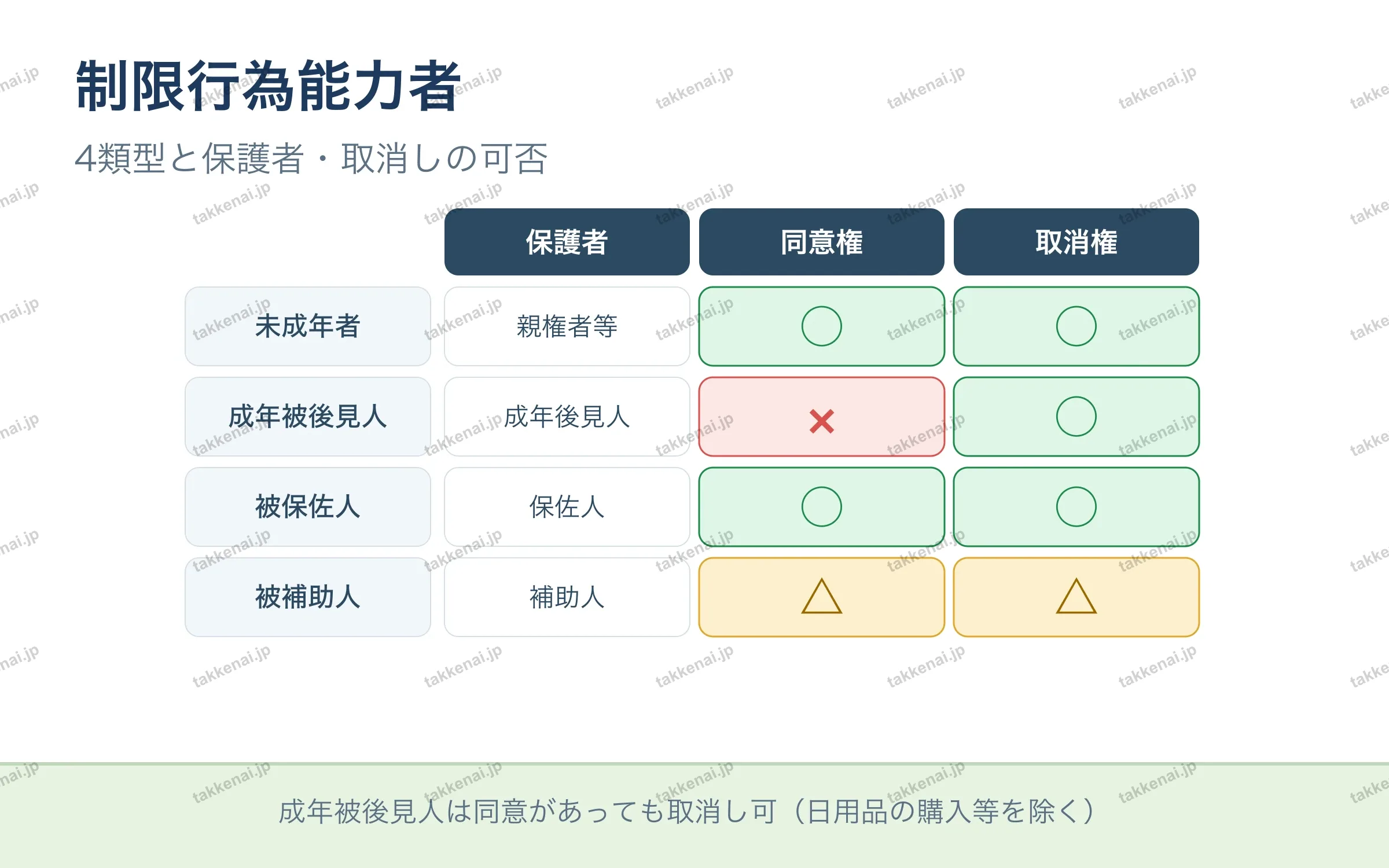 制限行為能力者

4類型と保護者・取消しの可否

| | 保護者 | 同意権 | 取消権 |
|---|---|---|---|
| 未成年者 | 親権者等 | ○ | ○ |
| 成年被後見人 | 成年後見人 | × | ○ |
| 被保佐人 | 保佐人 | ○ | ○ |
| 被補助人 | 補助人 | △ | △ |

成年被後見人は同意があっても取消し可（日用品の購入等を除く）

takkenai.jp